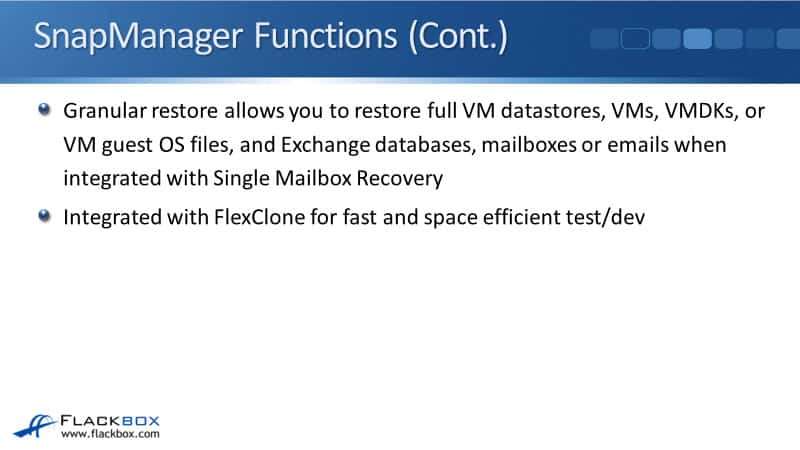 SnapManager Functions (Cont.)

Granular restore allows you to restore full VM datastores, VMs, VMDKs, or VM guest OS files, and Exchange databases, mailboxes or emails when integrated with Single Mailbox Recovery

Integrated with FlexClone for fast and space efficient test/dev

FLACKBOX
www.flackbox.com